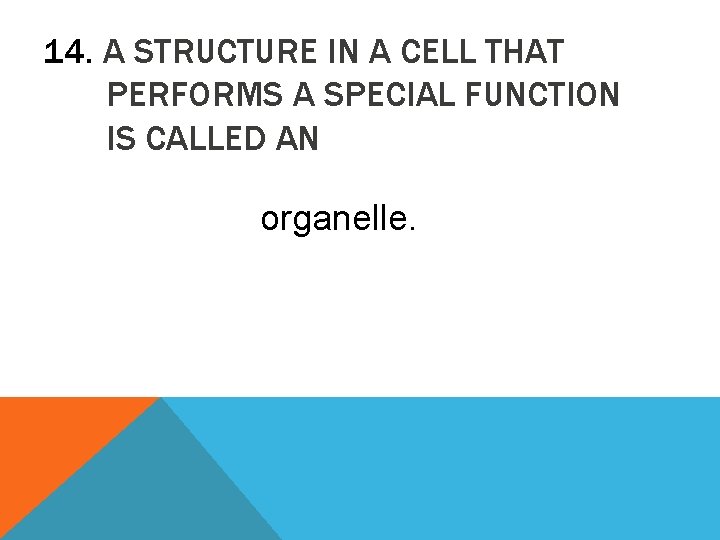 14. A STRUCTURE IN A CELL THAT PERFORMS A SPECIAL FUNCTION IS CALLED AN

organelle.